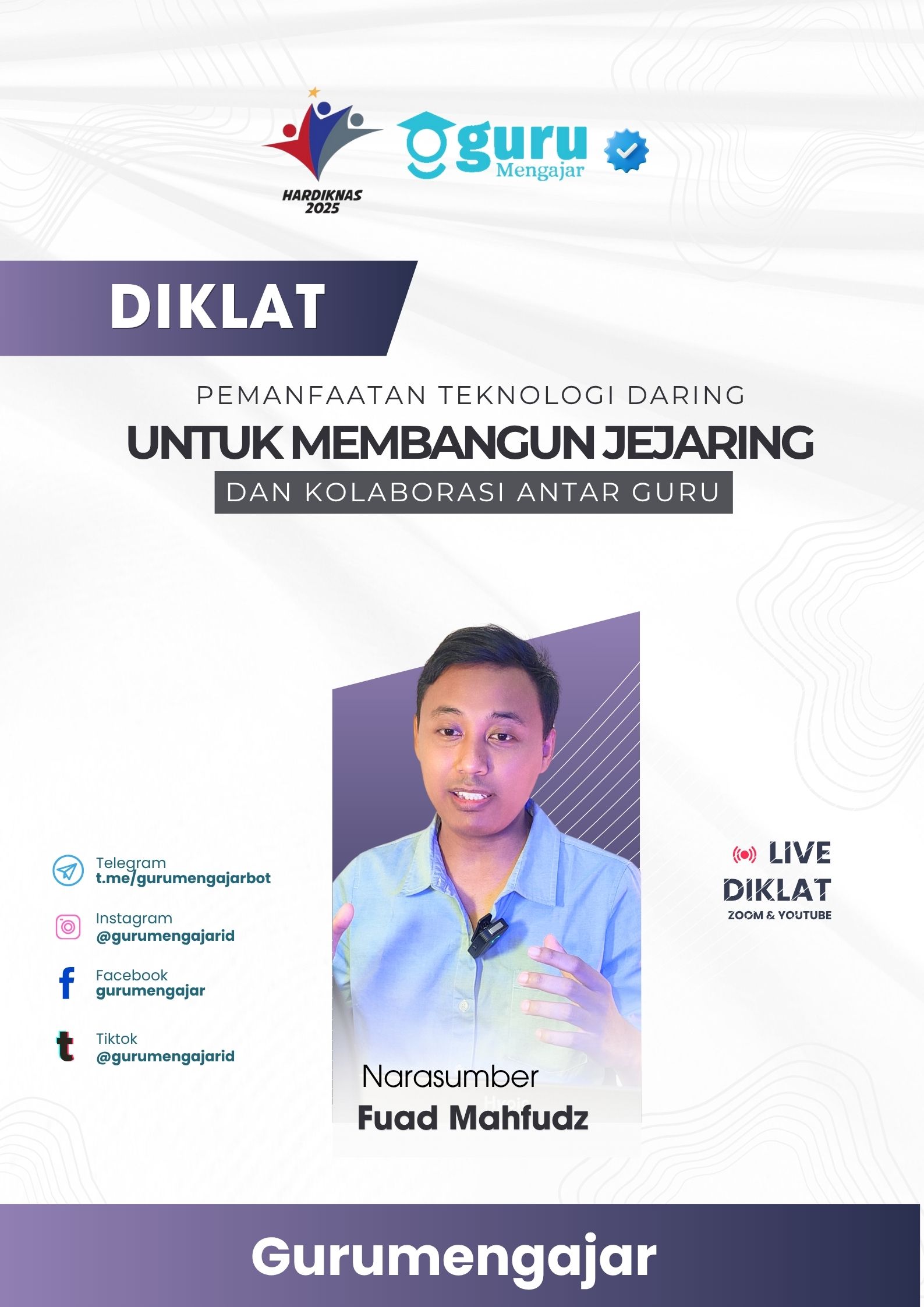 HARDIKNAS 2025

guru Mengajar

DIKLAT

PEMANFAATAN TEKNOLOGI DARING
UNTUK MEMBANGUN JEJARING
DAN KOLABORASI ANTAR GURU

Telegram
t.me/gurumengajarbot

Instagram
@gurumengajarid

Facebook
gurumengajar

Tiktok
@gurumengajarid

Narasumber
Fuad Mahfudz

LIVE
DIKLAT
ZOOM & YOUTUBE

Gurumengajar